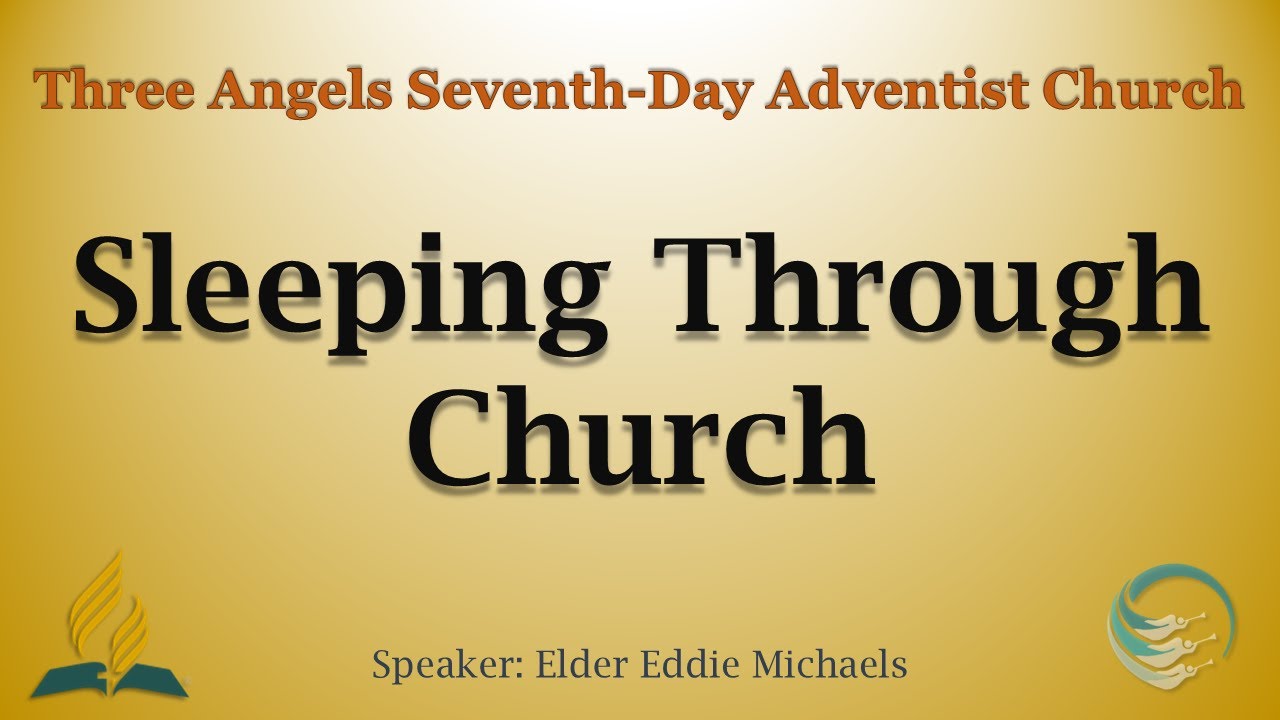 Three Angels Seventh-Day Adventist Church

Sleeping Through Church

Speaker: Elder Eddie Michaels